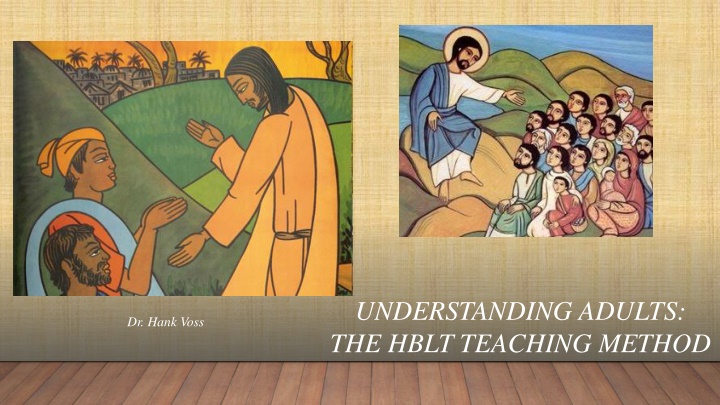 Dr. Hank Voss

UNDERSTANDING ADULTS: THE HBLT TEACHING METHOD